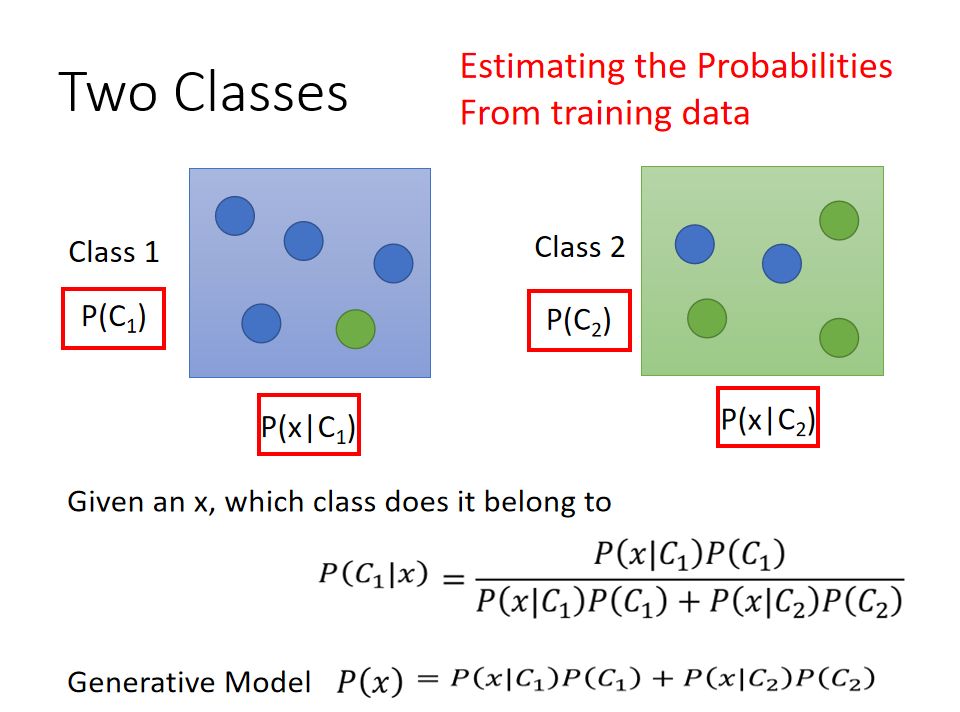 Two Classes

Estimating the Probabilities
From training data

Class 1

$P(C_1)$

$P(x|C_1)$

Class 2

$P(C_2)$

$P(x|C_2)$

Given an x, which class does it belong to

$P(C_1|x) = \frac{P(x|C_1)P(C_1)}{P(x|C_1)P(C_1) + P(x|C_2)P(C_2)}$

Generative Model $P(x) = P(x|C_1)P(C_1) + P(x|C_2)P(C_2)$